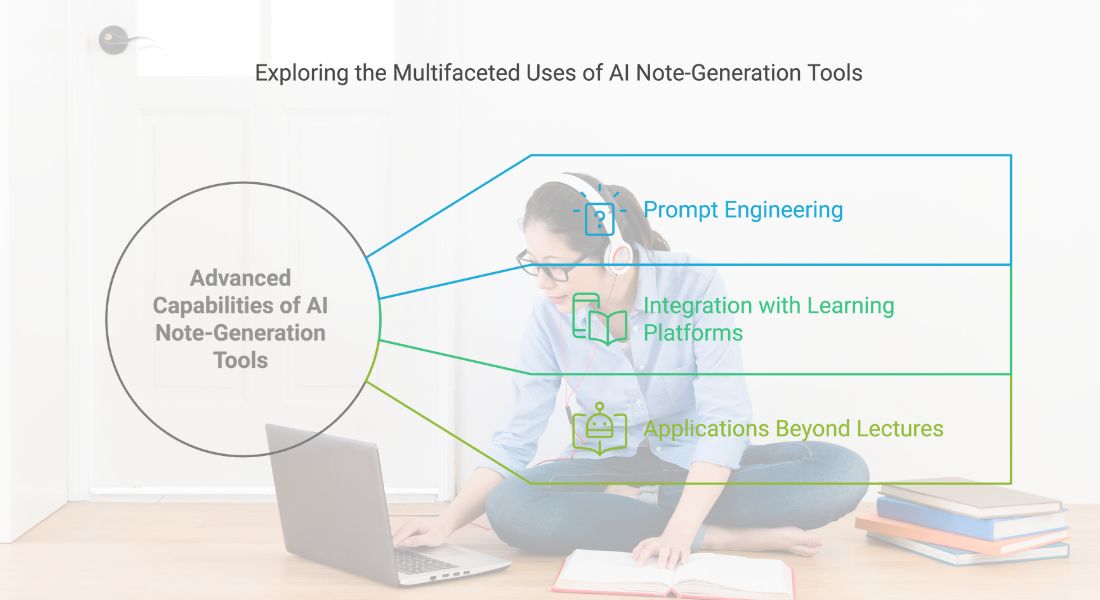 Exploring the Multifaceted Uses of AI Note-Generation Tools

Advanced Capabilities of AI Note-Generation Tools

Prompt Engineering

Integration with Learning Platforms

Applications Beyond Lectures